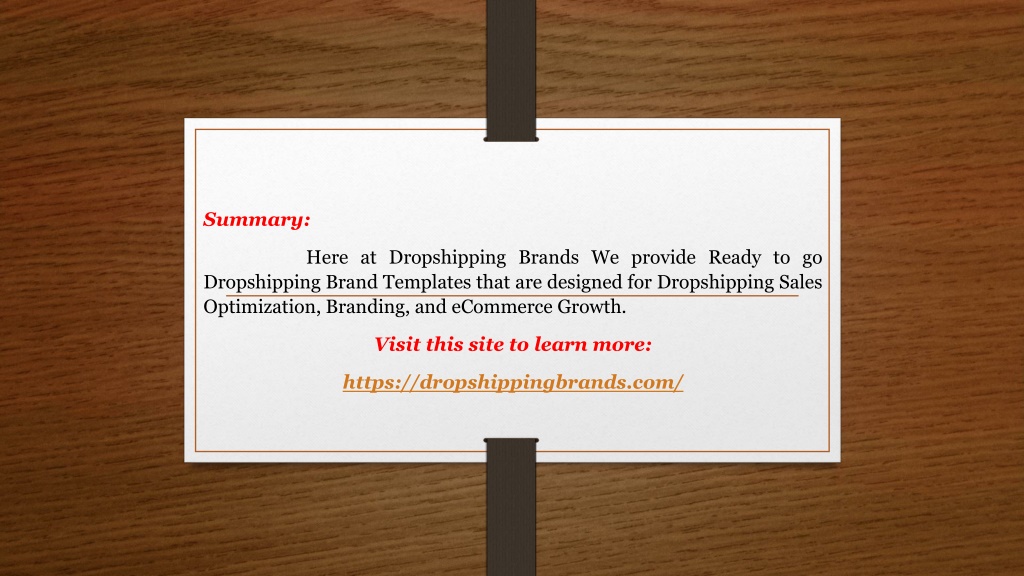 Summary:

Here at Dropshipping Brands We provide Ready to go Dropshipping Brand Templates that are designed for Dropshipping Sales Optimization, Branding, and eCommerce Growth.

Visit this site to learn more:

https://dropshippingbrands.com/